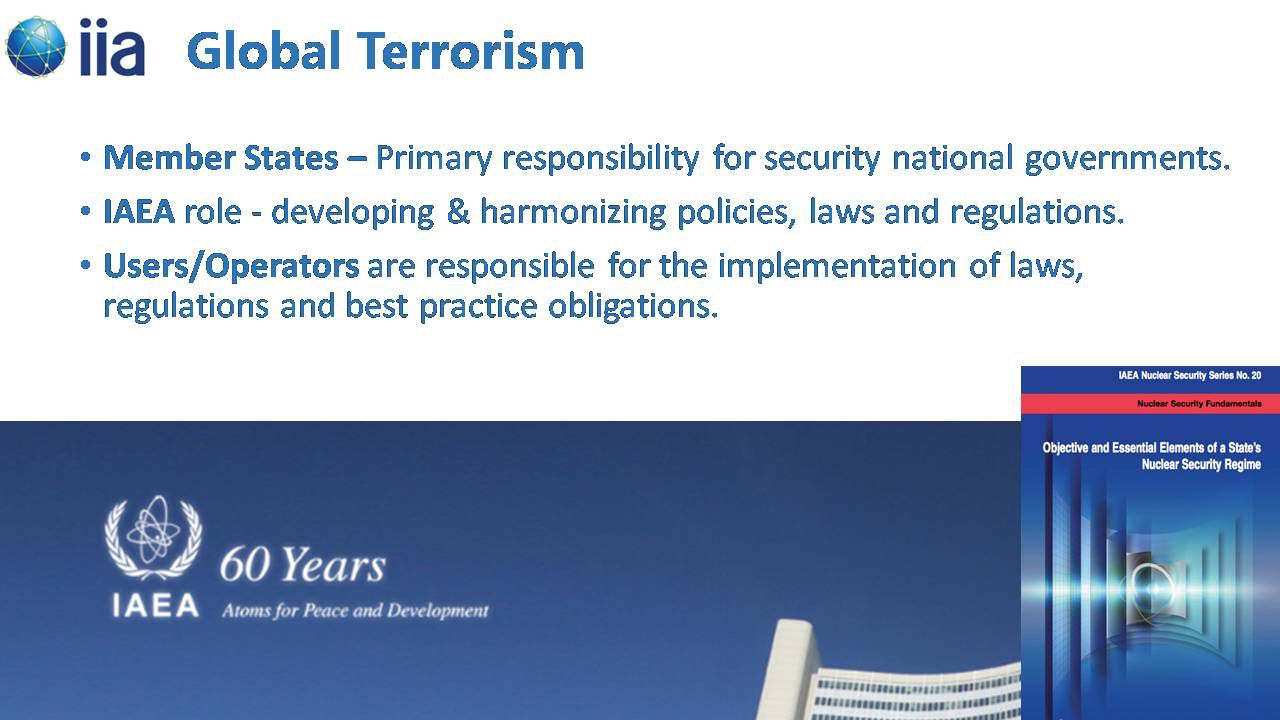 iia Global Terrorism

• Member States – Primary responsibility for security national governments.
• IAEA role - developing & harmonizing policies, laws and regulations.
• Users/Operators are responsible for the implementation of laws, regulations and best practice obligations.

IAEA 60 Years Atoms for Peace and Development

IAEA Nuclear Security Series No. 20
Nuclear Security Fundamentals
Objective and Essential Elements of a State's Nuclear Security Regime